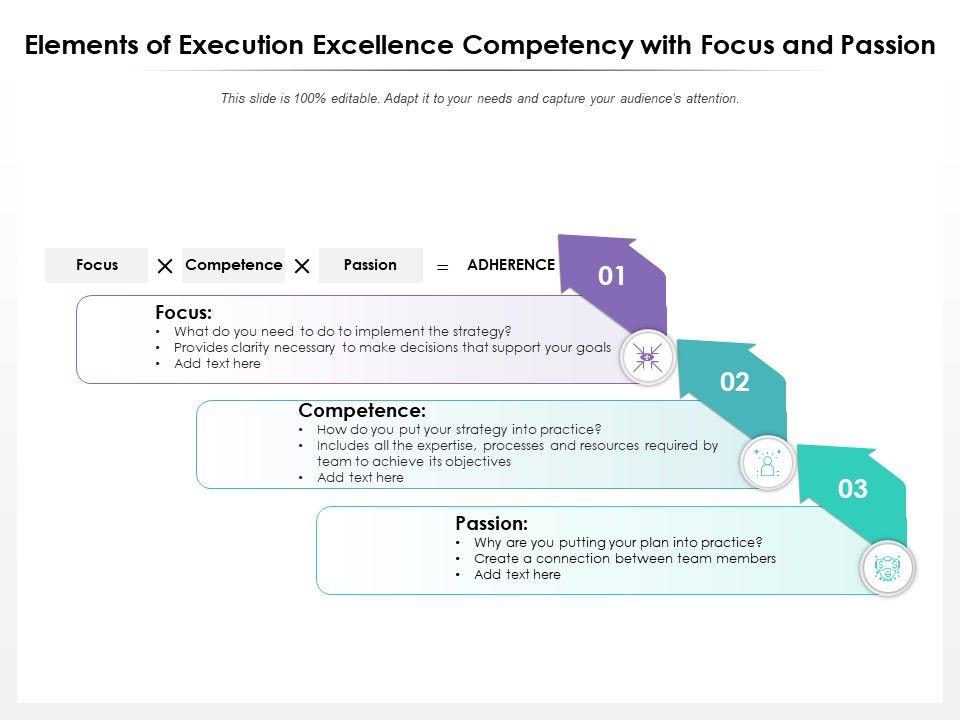 Elements of Execution Excellence Competency with Focus and Passion

This slide is 100% editable. Adapt it to your needs and capture your audience's attention.

Focus × Competence × Passion = ADHERENCE

01

Focus:
• What do you need to do to implement the strategy?
• Provides clarity necessary to make decisions that support your goals
• Add text here

02

Competence:
• How do you put your strategy into practice?
• Includes all the expertise, processes and resources required by team to achieve its objectives
• Add text here

03

Passion:
• Why are you putting your plan into practice?
• Create a connection between team members
• Add text here